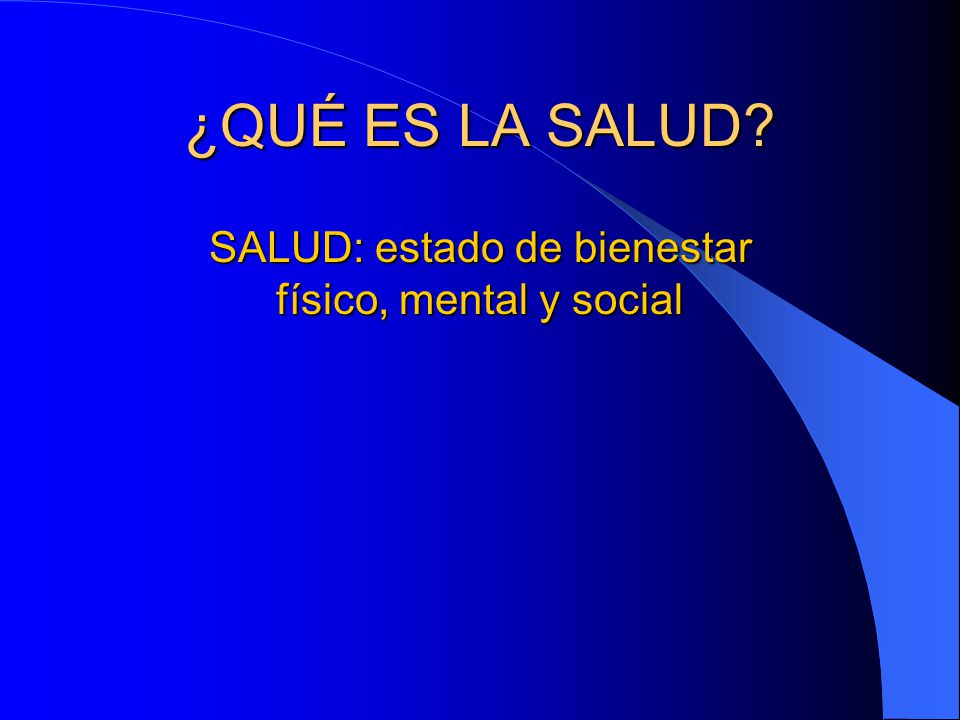 ¿QUÉ ES LA SALUD?

SALUD: estado de bienestar físico, mental y social